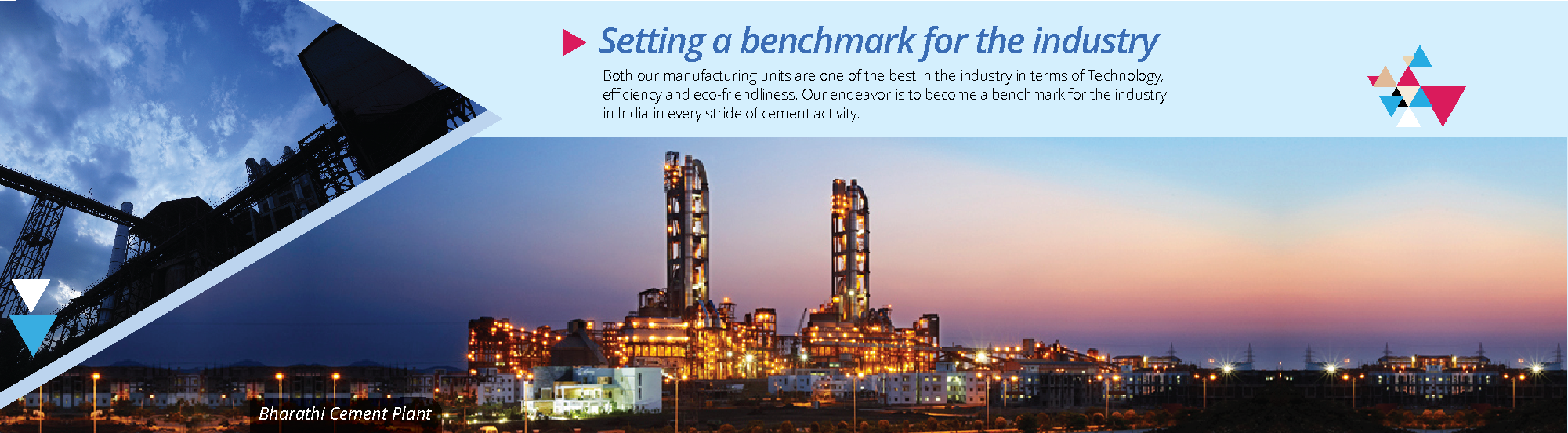 Setting a benchmark for the industry

Both our manufacturing units are one of the best in the industry in terms of Technology, efficiency and eco-friendliness. Our endeavor is to become a benchmark for the industry in India in every stride of cement activity.

Bharathi Cement Plant